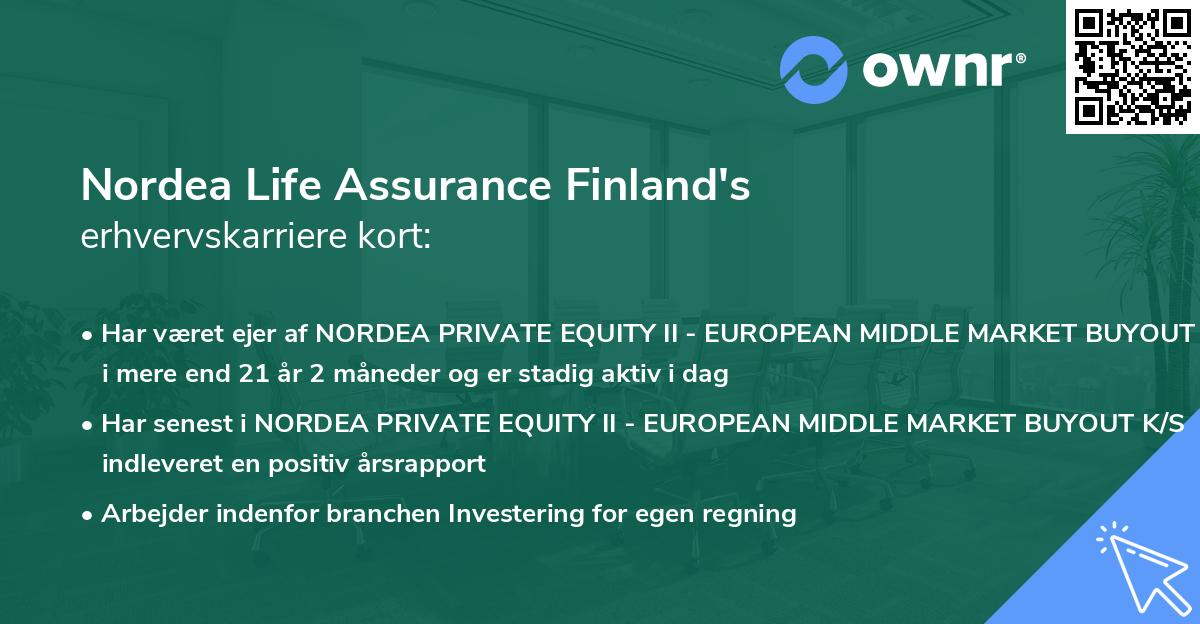 ownr®

Nordea Life Assurance Finland's
erhvervskarriere kort:

• Har været ejer af NORDEA PRIVATE EQUITY II - EUROPEAN MIDDLE MARKET BUYOUT i mere end 21 år 2 måneder og er stadig aktiv i dag

• Har senest i NORDEA PRIVATE EQUITY II - EUROPEAN MIDDLE MARKET BUYOUT K/S indleveret en positiv årsrapport

• Arbejder indenfor branchen Investering for egen regning